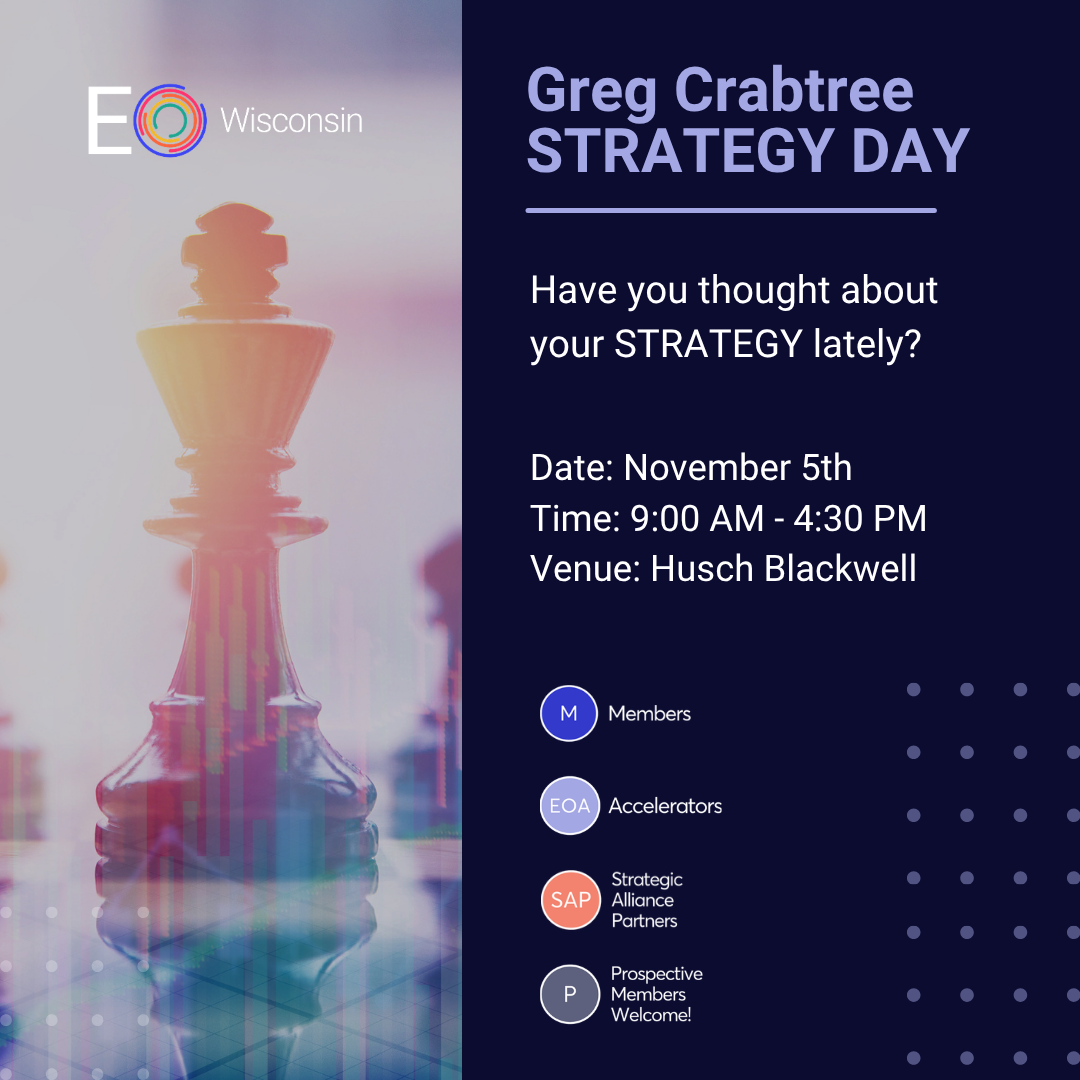 EO Wisconsin

Greg Crabtree STRATEGY DAY

Have you thought about your STRATEGY lately?

Date: November 5th
Time: 9:00 AM - 4:30 PM
Venue: Husch Blackwell

M Members

EOA Accelerators

SAP Strategic Alliance Partners

P Prospective Members Welcome!